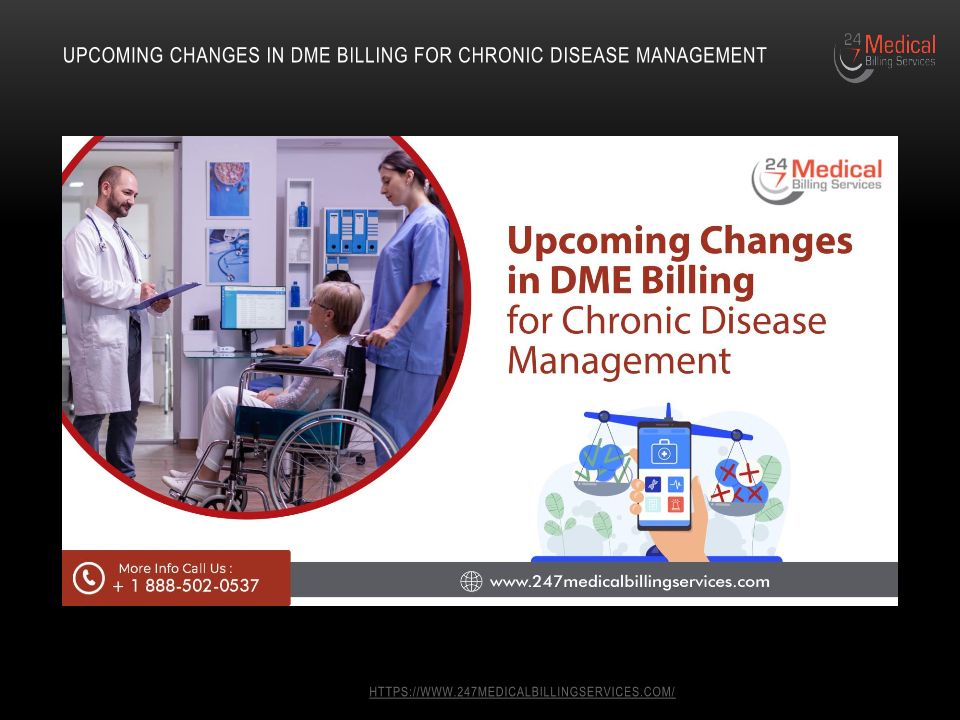 UPCOMING CHANGES IN DME BILLING FOR CHRONIC DISEASE MANAGEMENT

24 7 Medical Billing Services

24 7 Medical Billing Services

Upcoming Changes in DME Billing for Chronic Disease Management

More Info Call Us :
+ 1 888-502-0537

www.247medicalbillingservices.com

HTTPS://WWW.247MEDICALBILLINGSERVICES.COM/